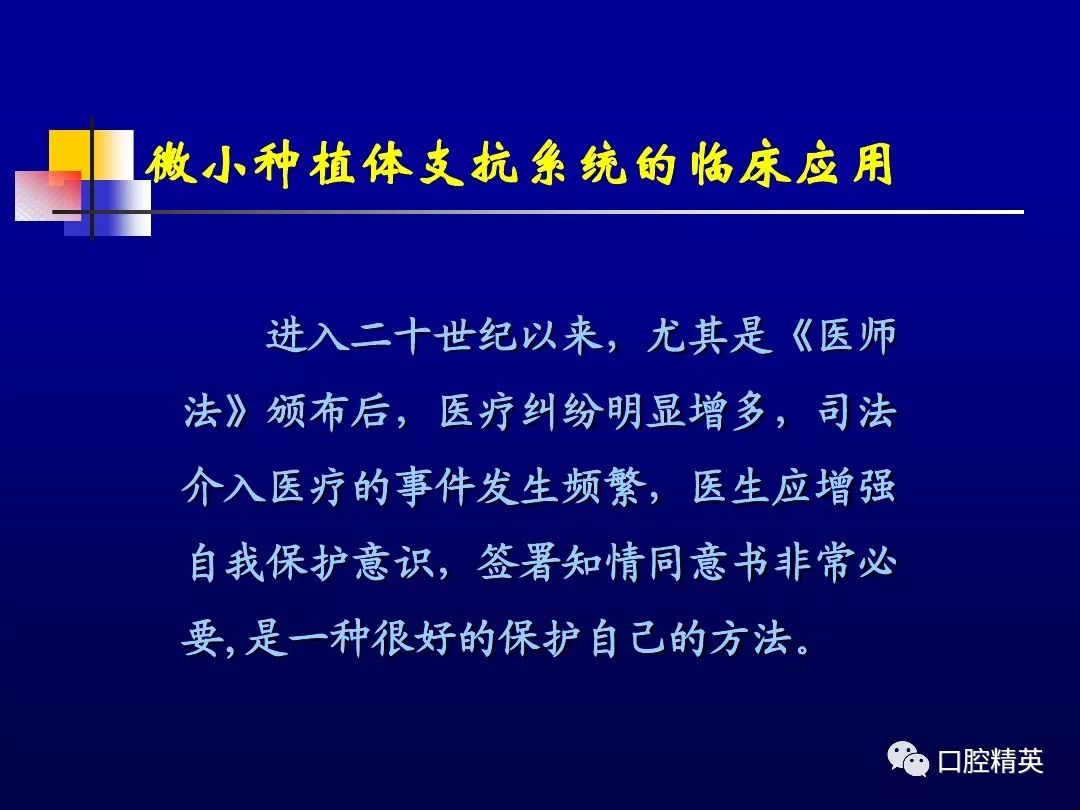 微小种植体支抗系统的临床应用

进入二十世纪以来，尤其是《医师法》颁布后，医疗纠纷明显增多，司法介入医疗的事件发生频繁，医生应增强自我保护意识，签署知情同意书非常必要,是一种很好的保护自己的方法。

口腔精英